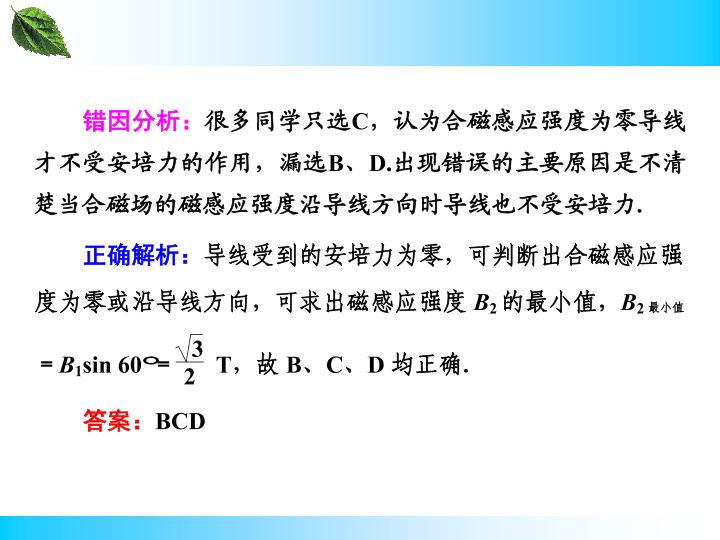 错因分析：很多同学只选C，认为合磁感应强度为零导线才不受安培力的作用，漏选B、D.出现错误的主要原因是不清楚当合磁场的磁感应强度沿导线方向时导线也不受安培力.

正确解析：导线受到的安培力为零，可判断出合磁感应强度为零或沿导线方向，可求出磁感应强度$B_2$的最小值，$B_{2最小值}=B_1\sin 60°=\frac{\sqrt{3}}{2}$ T，故B、C、D均正确.

答案：BCD